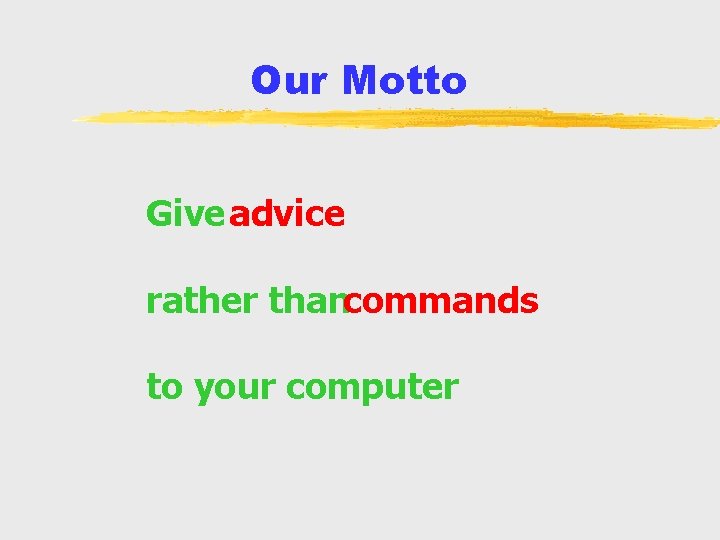 Our Motto

Give advice

rather than commands

to your computer